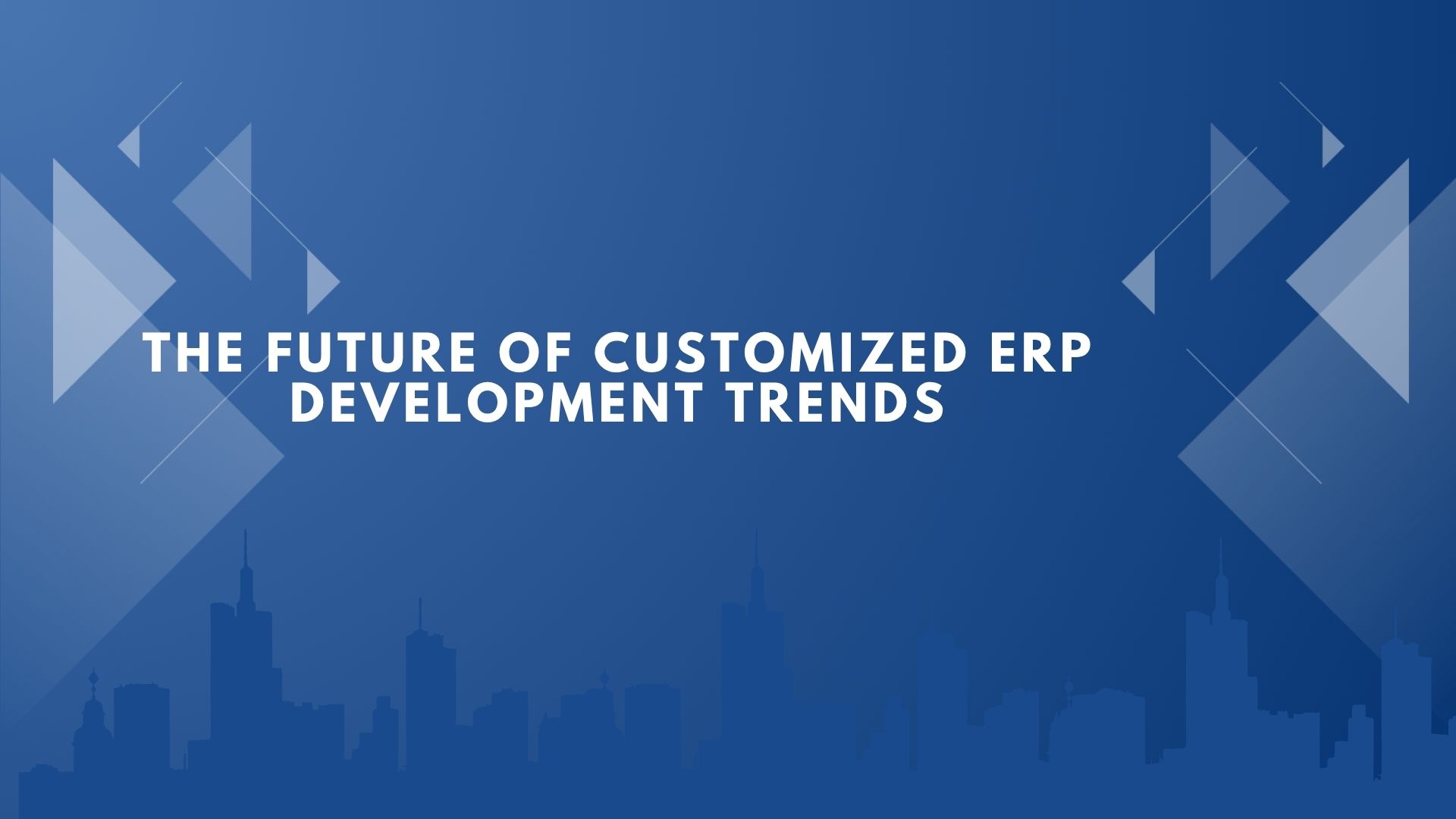 THE FUTURE OF CUSTOMIZED ERP DEVELOPMENT TRENDS